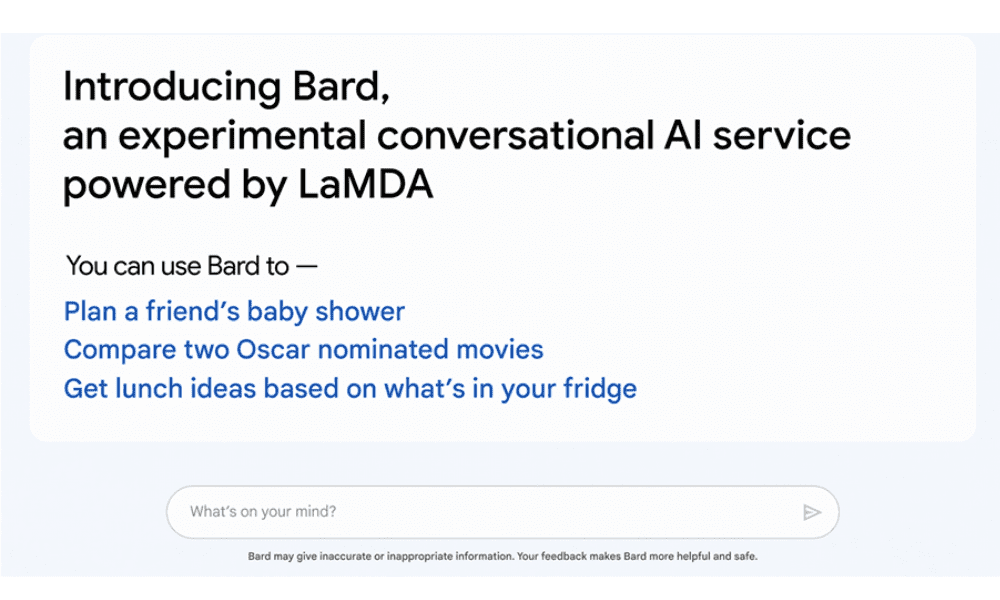 Introducing Bard,
an experimental conversational AI service powered by LaMDA

You can use Bard to —

Plan a friend's baby shower
Compare two Oscar nominated movies
Get lunch ideas based on what's in your fridge

What's on your mind?

Bard may give inaccurate or inappropriate information. Your feedback makes Bard more helpful and safe.